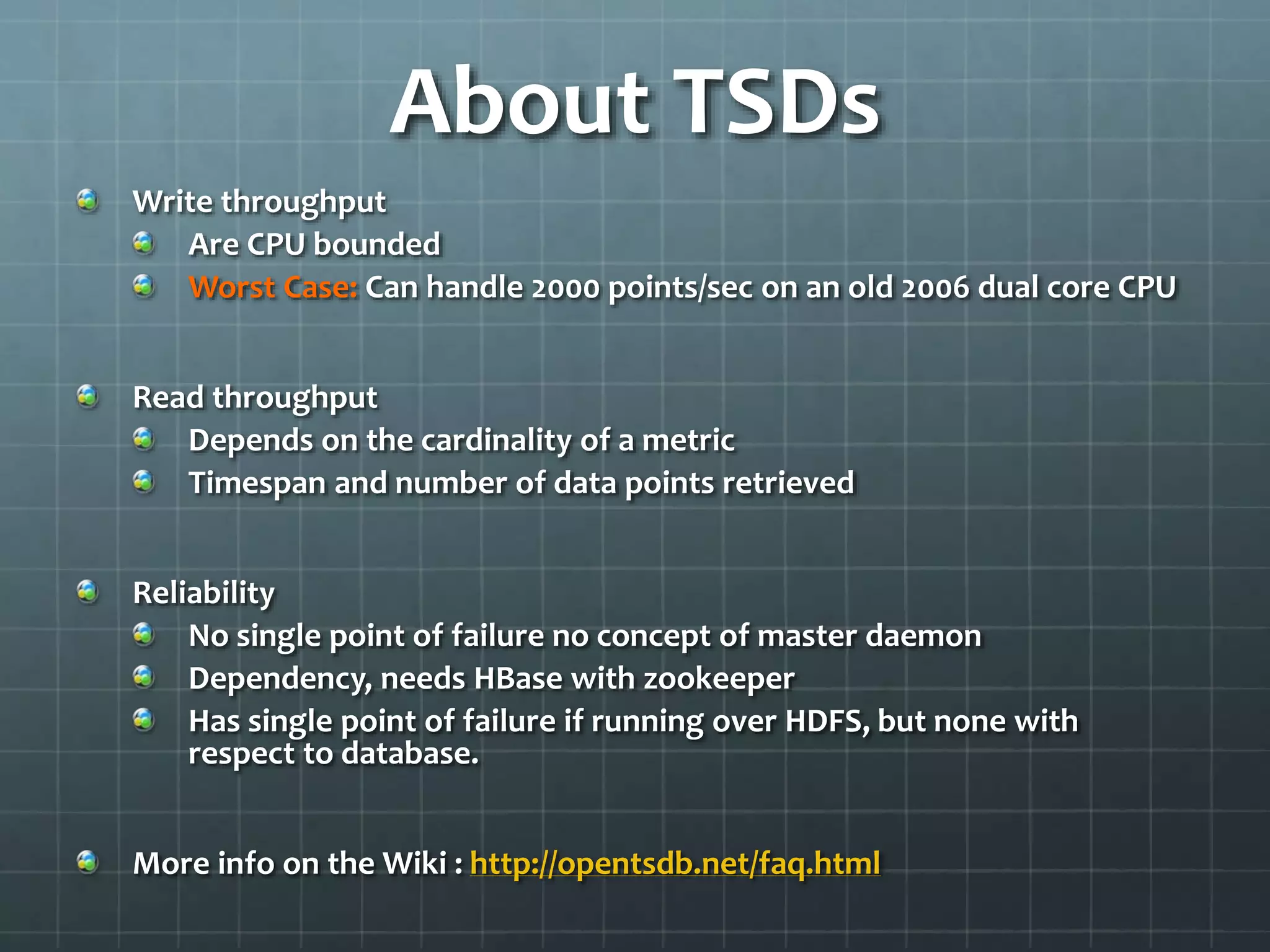 About TSDs

Write throughput
Are CPU bounded
Worst Case: Can handle 2000 points/sec on an old 2006 dual core CPU

Read throughput
Depends on the cardinality of a metric
Timespan and number of data points retrieved

Reliability
No single point of failure no concept of master daemon
Dependency, needs HBase with zookeeper
Has single point of failure if running over HDFS, but none with respect to database.

More info on the Wiki : http://opentsdb.net/faq.html